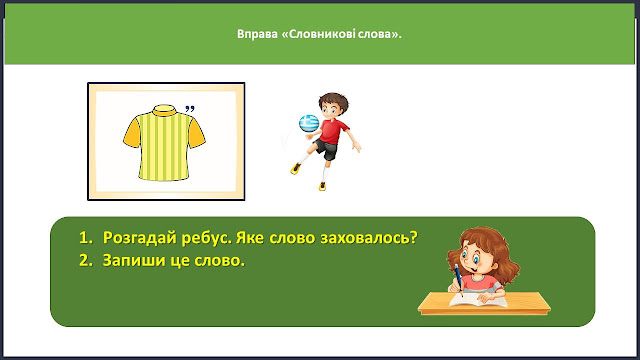 Вправа «Словникові слова».

,,

1. Розгадай ребус. Яке слово заховалось?
2. Запиши це слово.